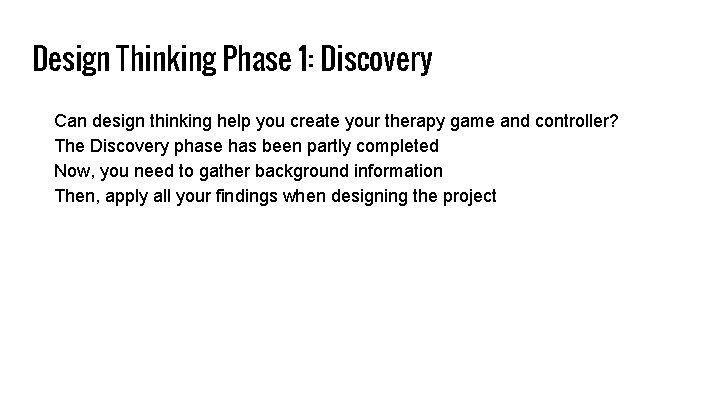 Design Thinking Phase 1: Discovery

Can design thinking help you create your therapy game and controller?
The Discovery phase has been partly completed
Now, you need to gather background information
Then, apply all your findings when designing the project